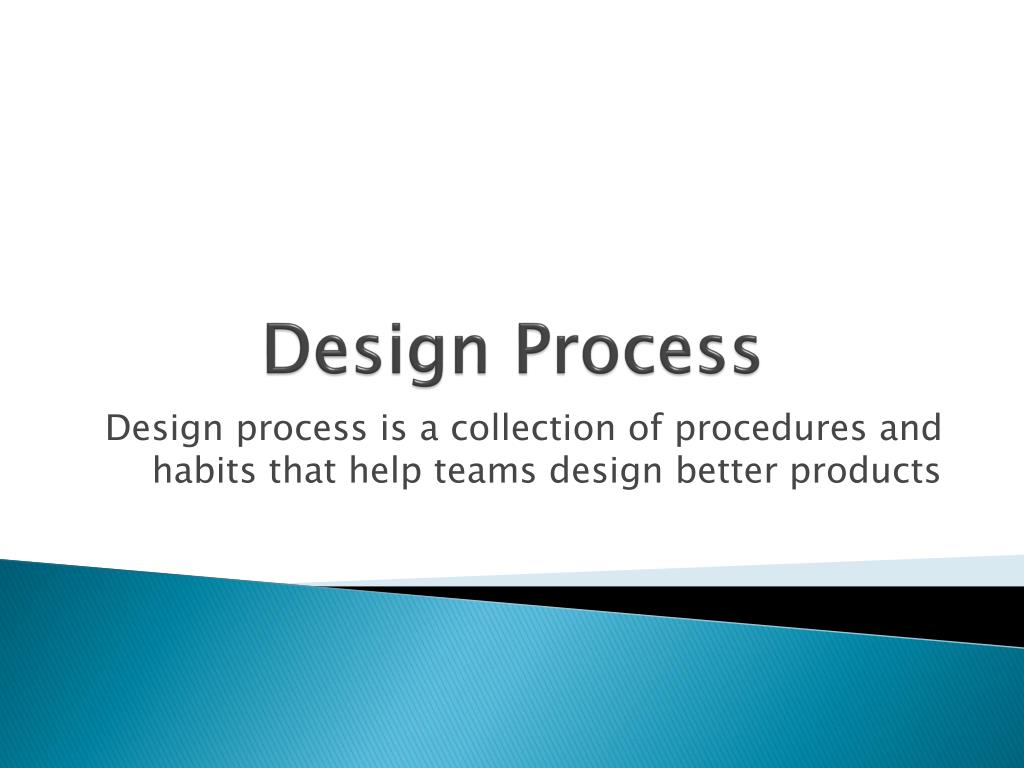 Design Process

Design process is a collection of procedures and habits that help teams design better products